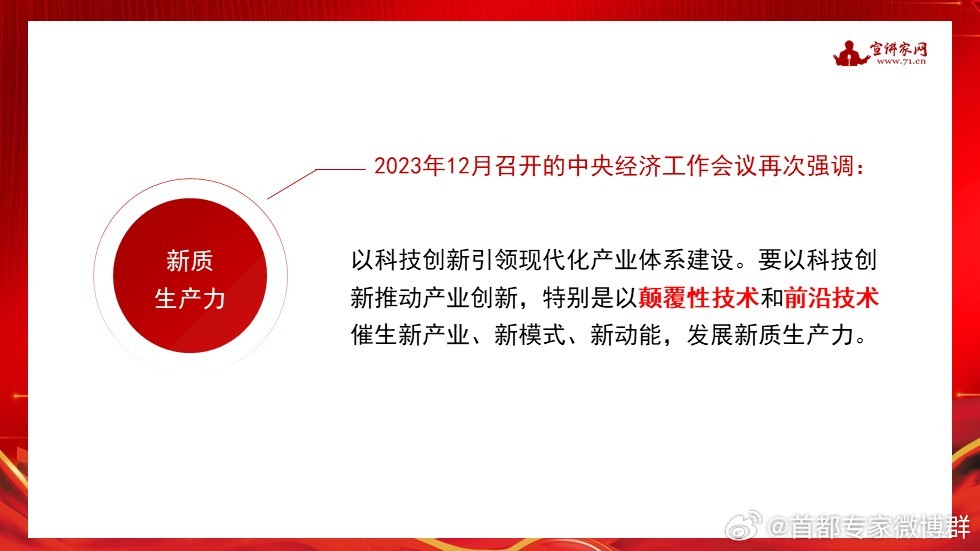 宣讲家网
www.71.cn

2023年12月召开的中央经济工作会议再次强调：

新质
生产力

以科技创新引领现代化产业体系建设。要以科技创新推动产业创新，特别是以颠覆性技术和前沿技术催生新产业、新模式、新动能，发展新质生产力。

@首都专家微博群